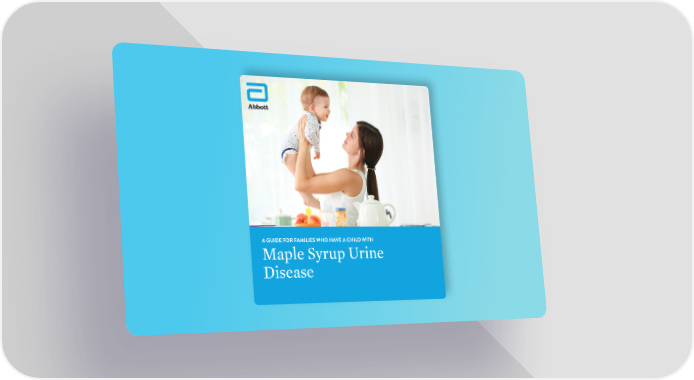 Abbott

A GUIDE FOR FAMILIES WHO HAVE A CHILD WITH

Maple Syrup Urine Disease